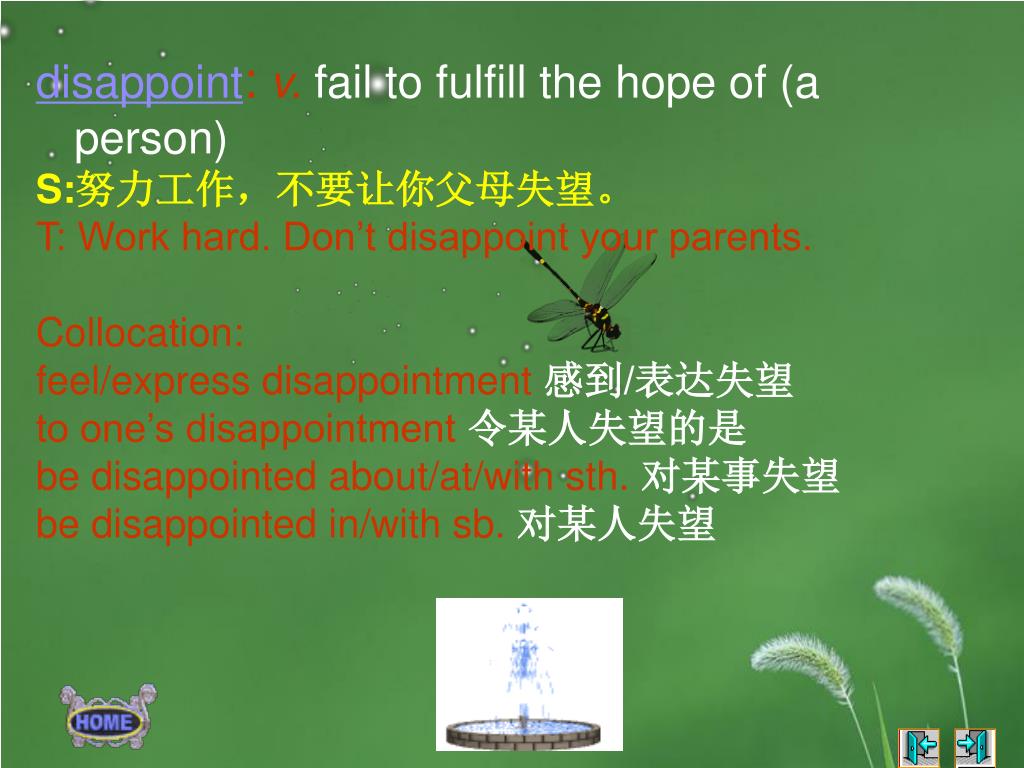 disappoint: v. fail to fulfill the hope of (a person)
S:努力工作，不要让你父母失望。
T: Work hard. Don’t disappoint your parents.

Collocation:
feel/express disappointment 感到/表达失望
to one’s disappointment 令某人失望的是
be disappointed about/at/with sth. 对某事失望
be disappointed in/with sb. 对某人失望

HOME